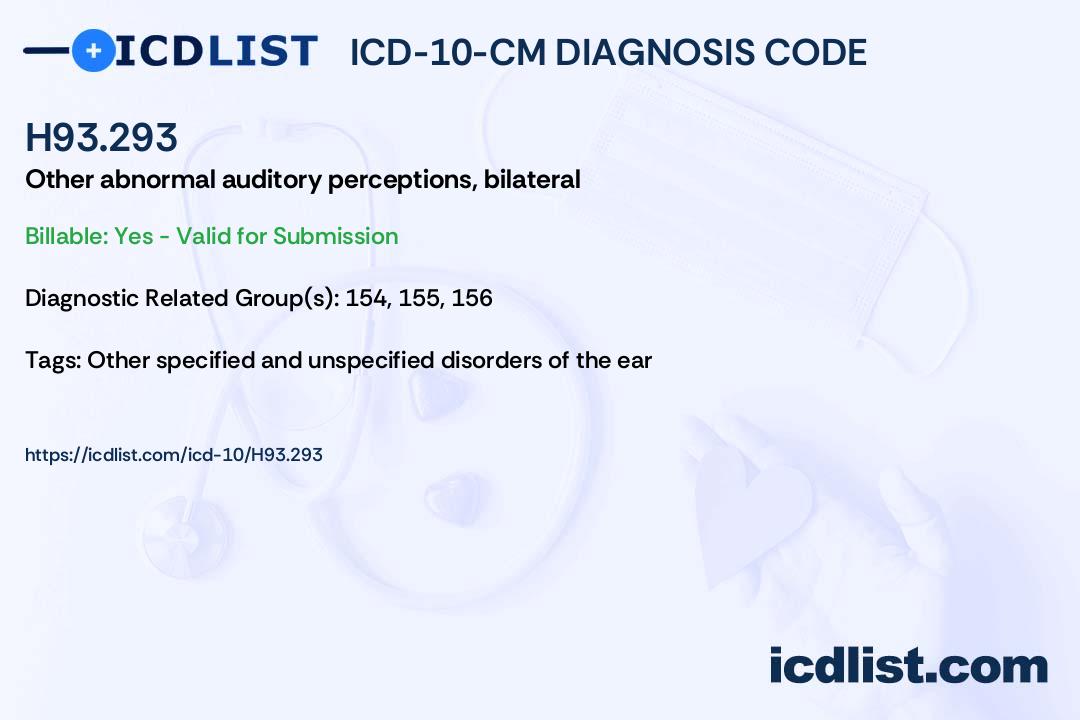 ICDLIST ICD-10-CM DIAGNOSIS CODE

H93.293

Other abnormal auditory perceptions, bilateral

Billable: Yes - Valid for Submission

Diagnostic Related Group(s): 154, 155, 156

Tags: Other specified and unspecified disorders of the ear

https://icdlist.com/icd-10/H93.293

icdlist.com